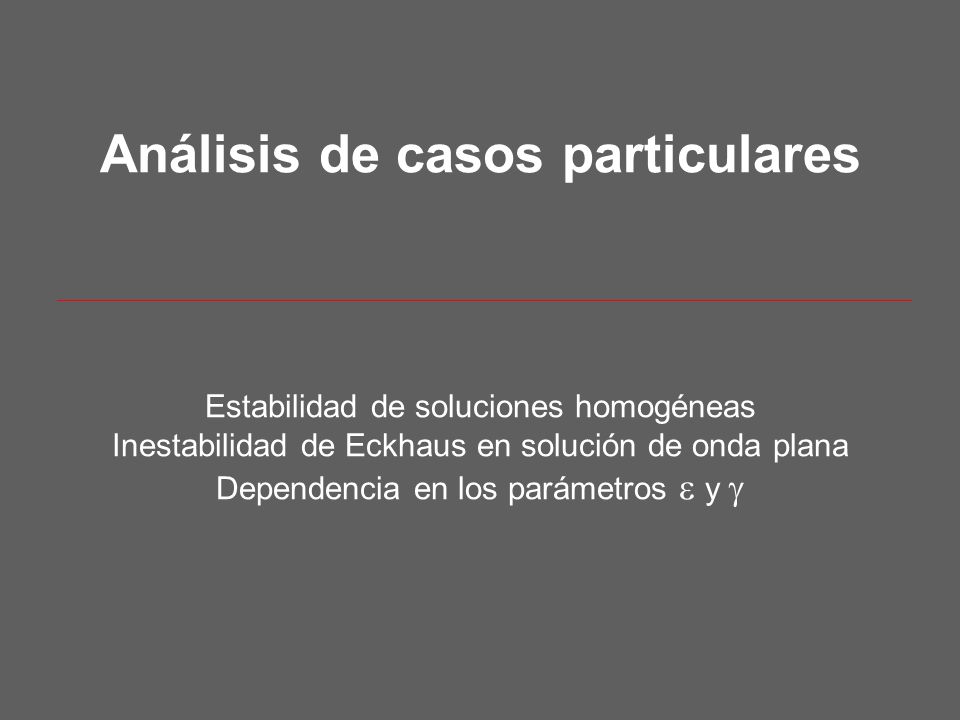 Análisis de casos particulares

Estabilidad de soluciones homogéneas
Inestabilidad de Eckhaus en solución de onda plana
Dependencia en los parámetros $\varepsilon$ y $\gamma$